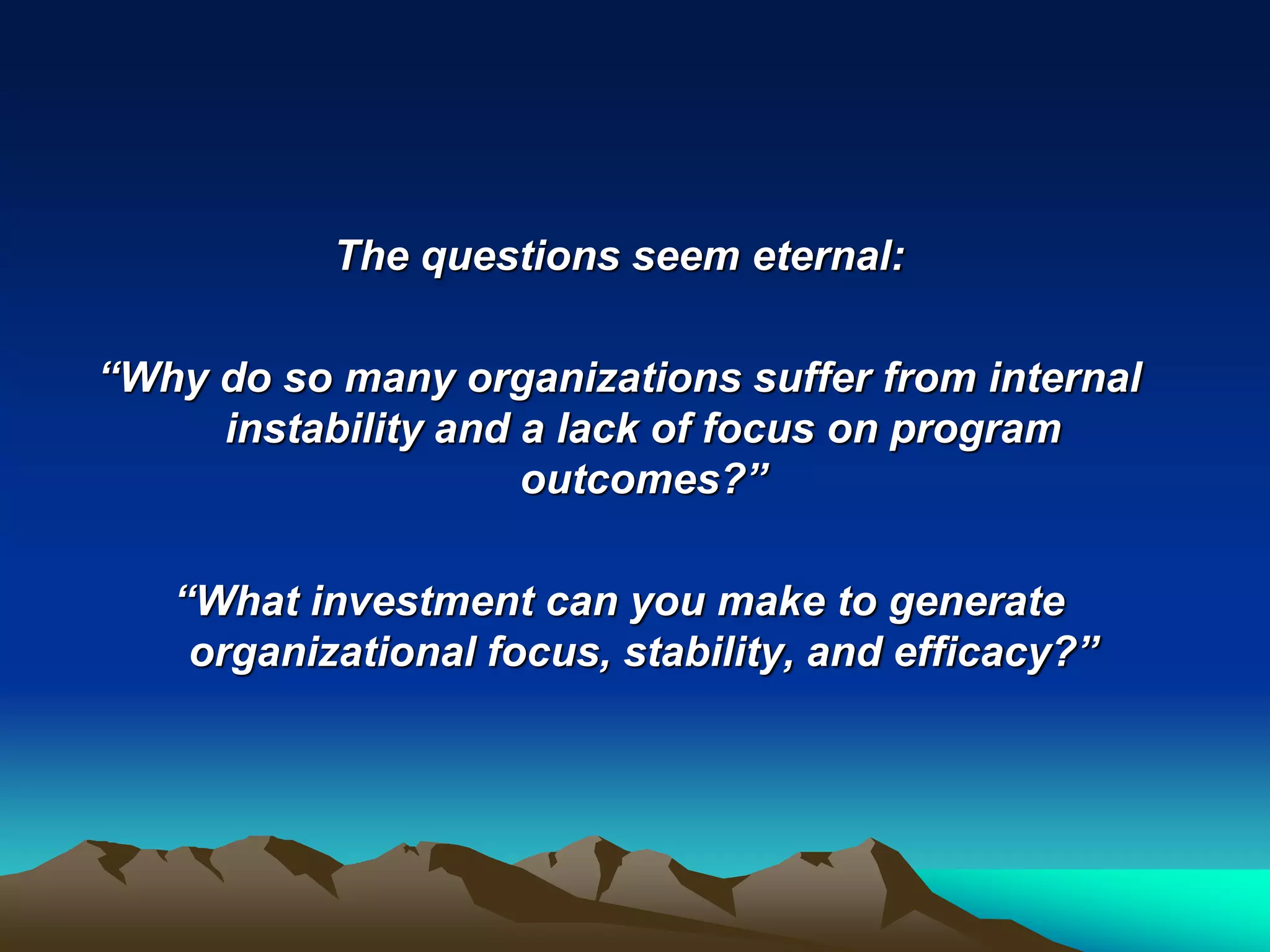 The questions seem eternal:

“Why do so many organizations suffer from internal instability and a lack of focus on program outcomes?”

“What investment can you make to generate organizational focus, stability, and efficacy?”